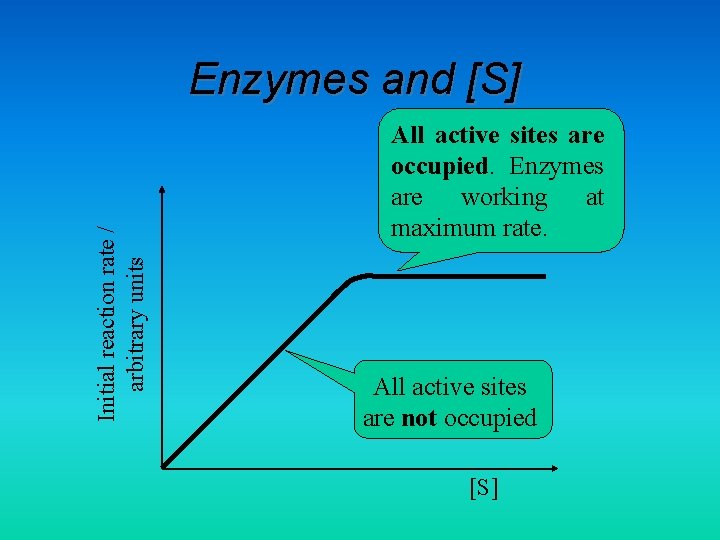 Enzymes and [S]

All active sites are occupied. Enzymes are working at maximum rate.

Initial reaction rate / arbitrary units

All active sites are not occupied

[S]